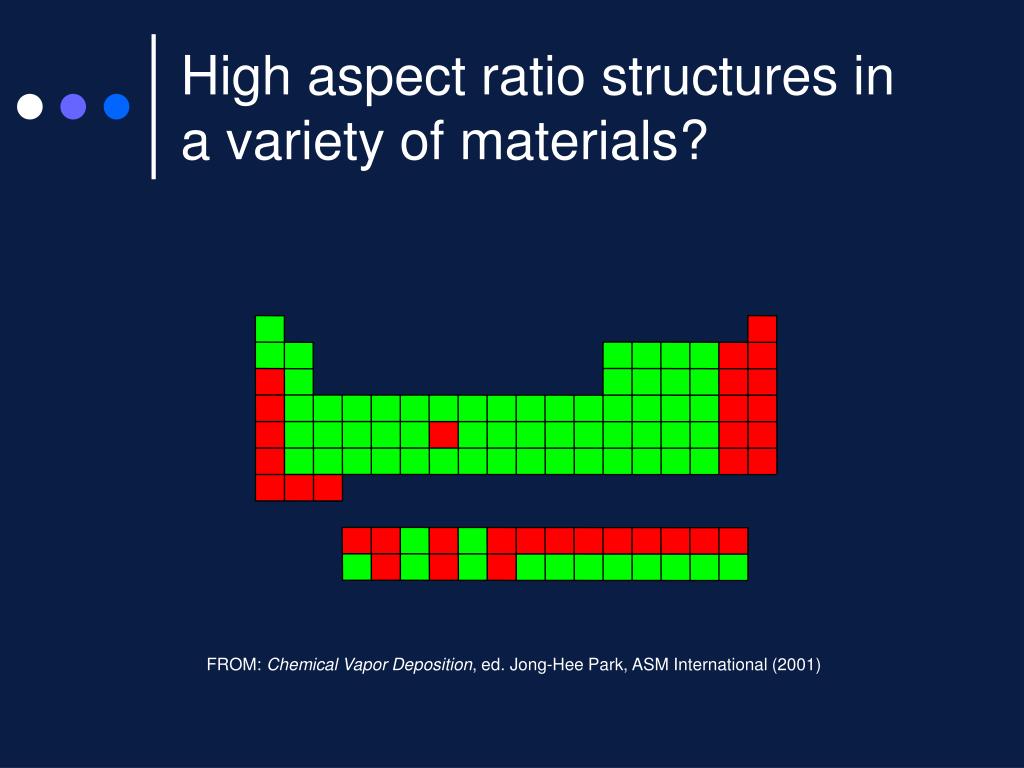 High aspect ratio structures in a variety of materials?

FROM: Chemical Vapor Deposition, ed. Jong-Hee Park, ASM International (2001)